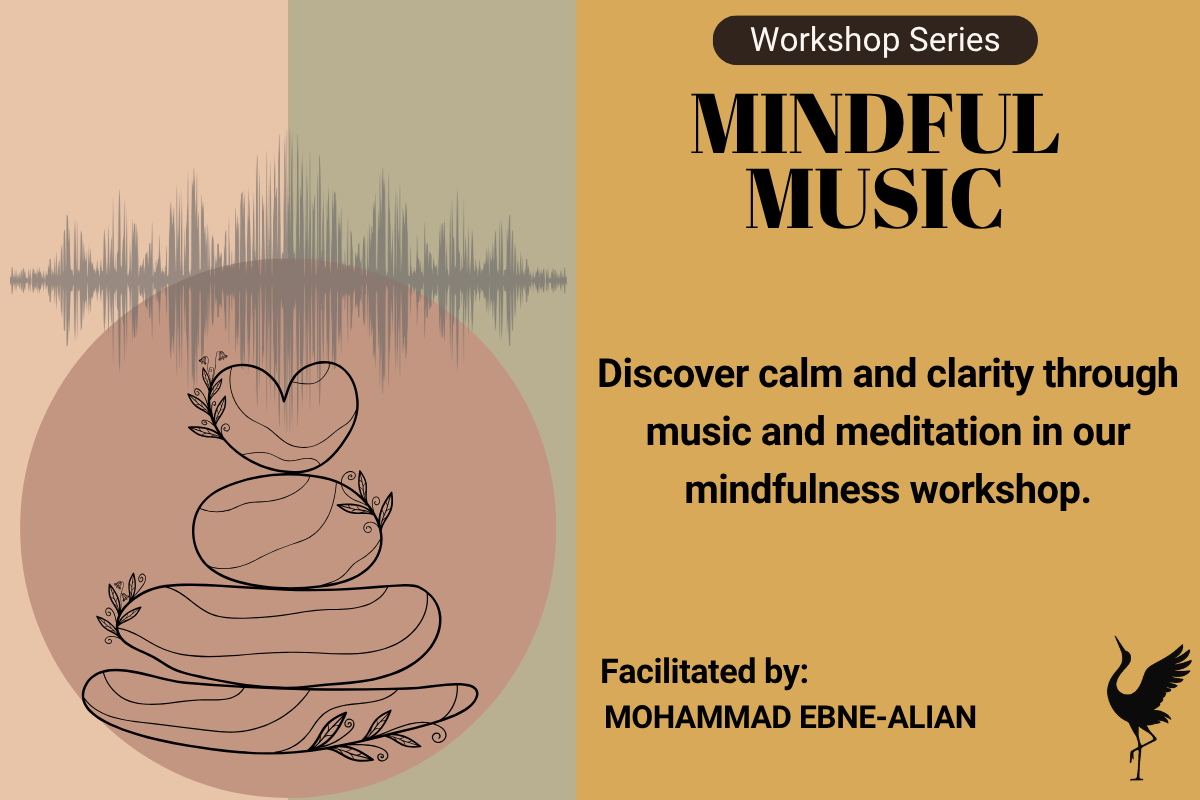 Workshop Series

MINDFUL MUSIC

Discover calm and clarity through music and meditation in our mindfulness workshop.

Facilitated by:
MOHAMMAD EBNE-ALIAN